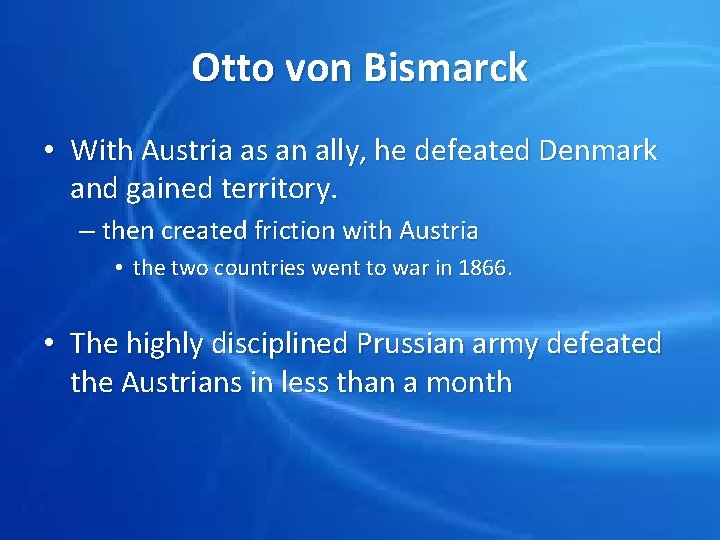 Otto von Bismarck

• With Austria as an ally, he defeated Denmark and gained territory.
– then created friction with Austria
• the two countries went to war in 1866.

• The highly disciplined Prussian army defeated the Austrians in less than a month